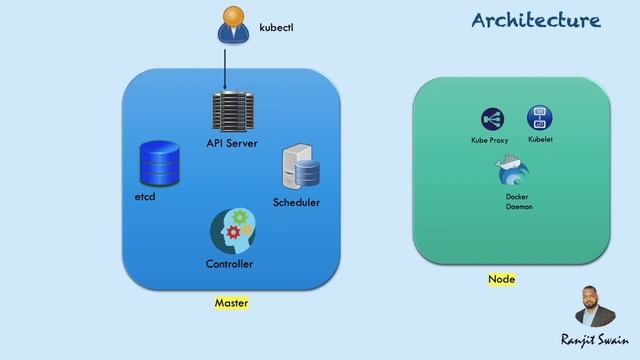 Architecture

kubectl

API Server

etcd

Scheduler

Controller

Master

Kube Proxy

Kubelet

Docker Daemon

Node

Ranjit Swain